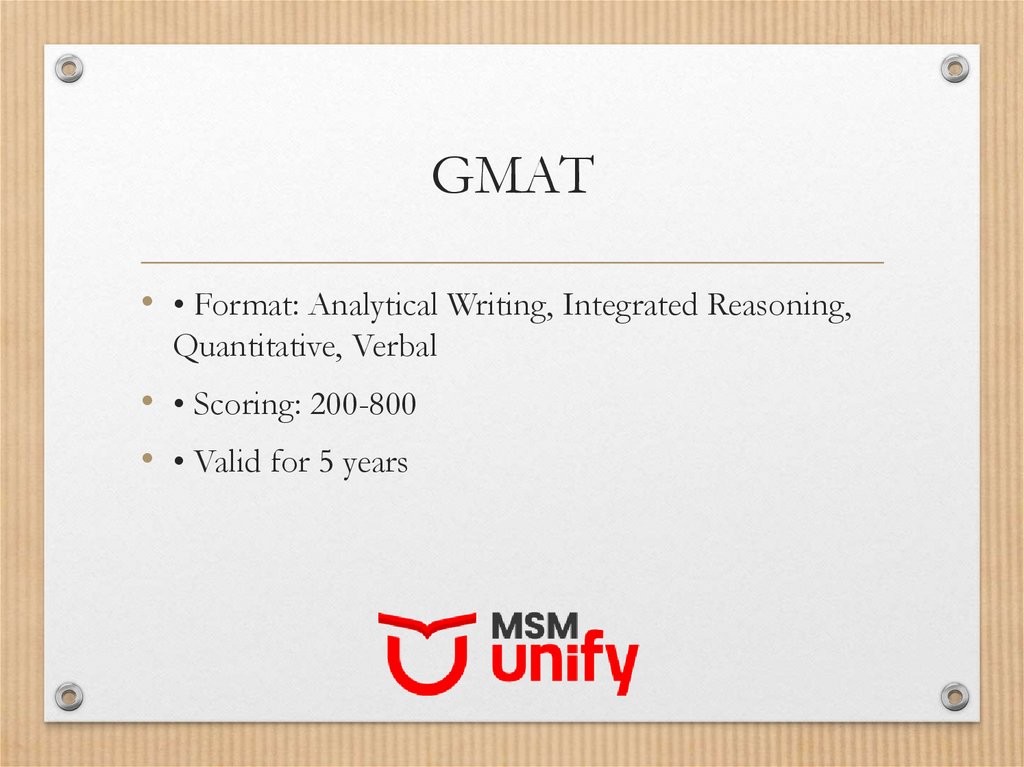 GMAT

• • Format: Analytical Writing, Integrated Reasoning, Quantitative, Verbal

• • Scoring: 200-800

• • Valid for 5 years

MSM
unify